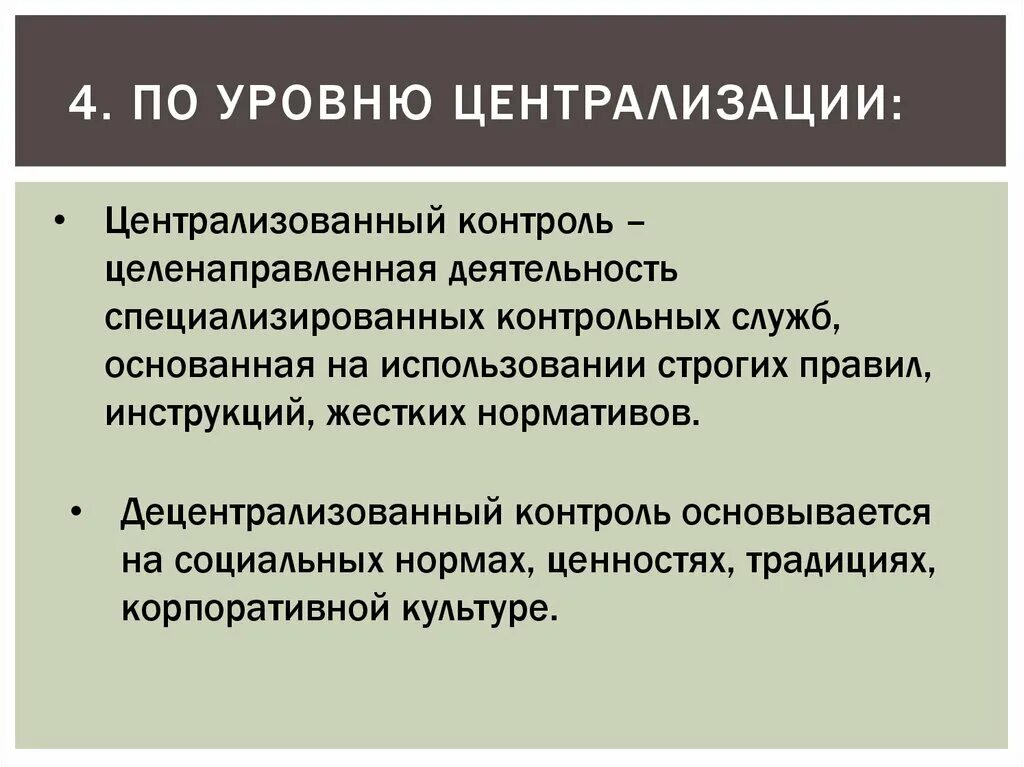 4. ПО УРОВНЮ ЦЕНТРАЛИЗАЦИИ:

• Централизованный контроль – целенаправленная деятельность специализированных контрольных служб, основанная на использовании строгих правил, инструкций, жестких нормативов.

• Децентрализованный контроль основывается на социальных нормах, ценностях, традициях, корпоративной культуре.